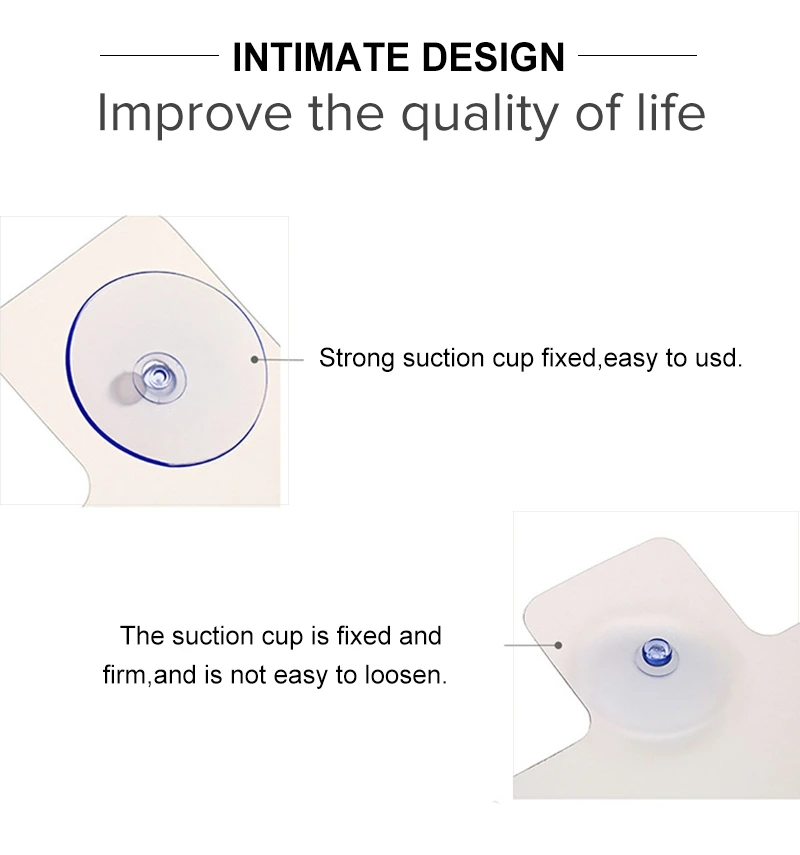 INTIMATE DESIGN

Improve the quality of life

Strong suction cup fixed,easy to usd.

The suction cup is fixed and firm,and is not easy to loosen.